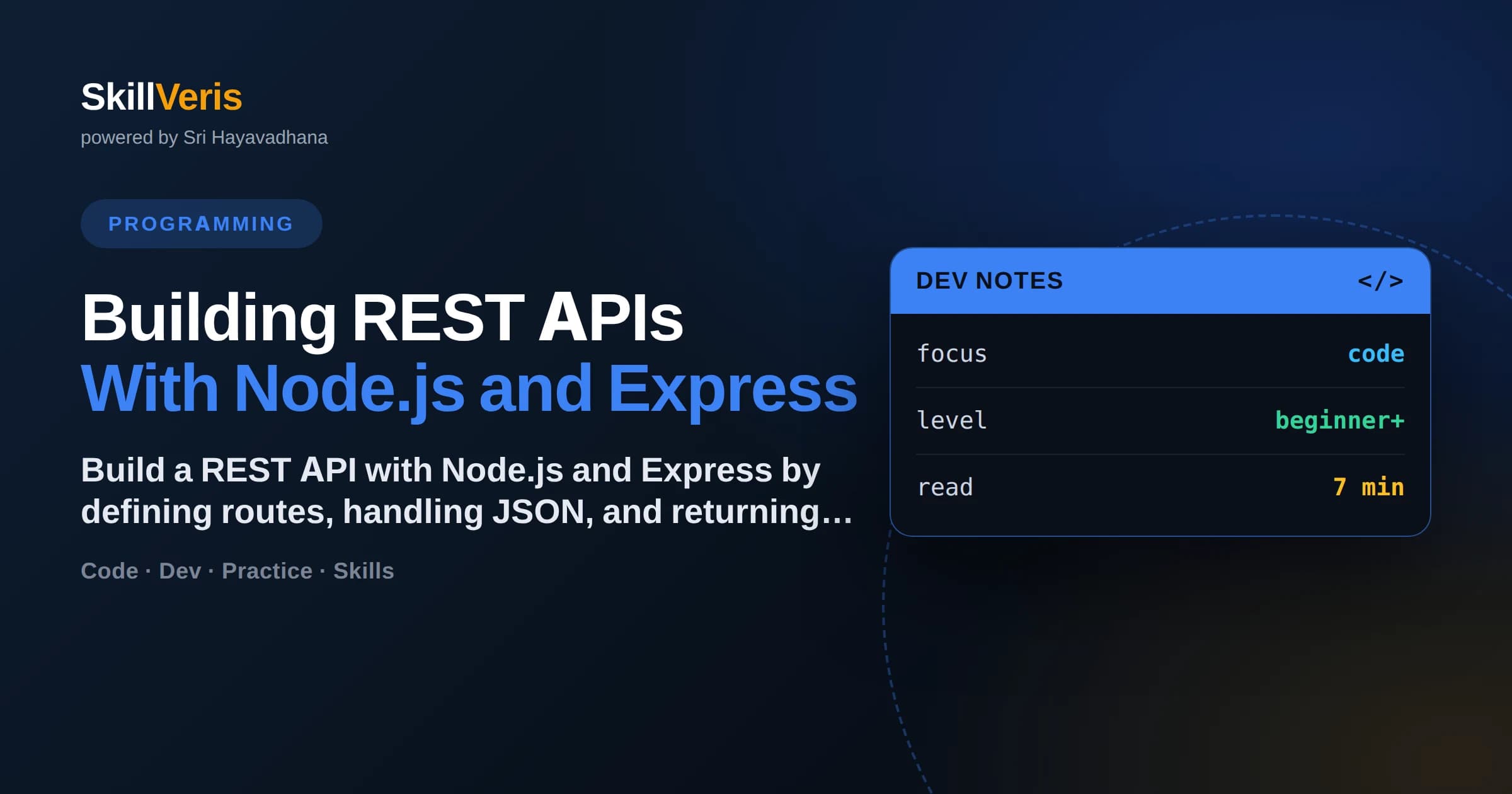 SkillVeris
powered by Sri Hayavadhana

PROGRAMMING

Building REST APIs
With Node.js and Express

Build a REST API with Node.js and Express by defining routes, handling JSON, and returning…

Code · Dev · Practice · Skills

DEV NOTES </>

| focus | code |
|---|---|
| level | beginner+ |
| read | 7 min |